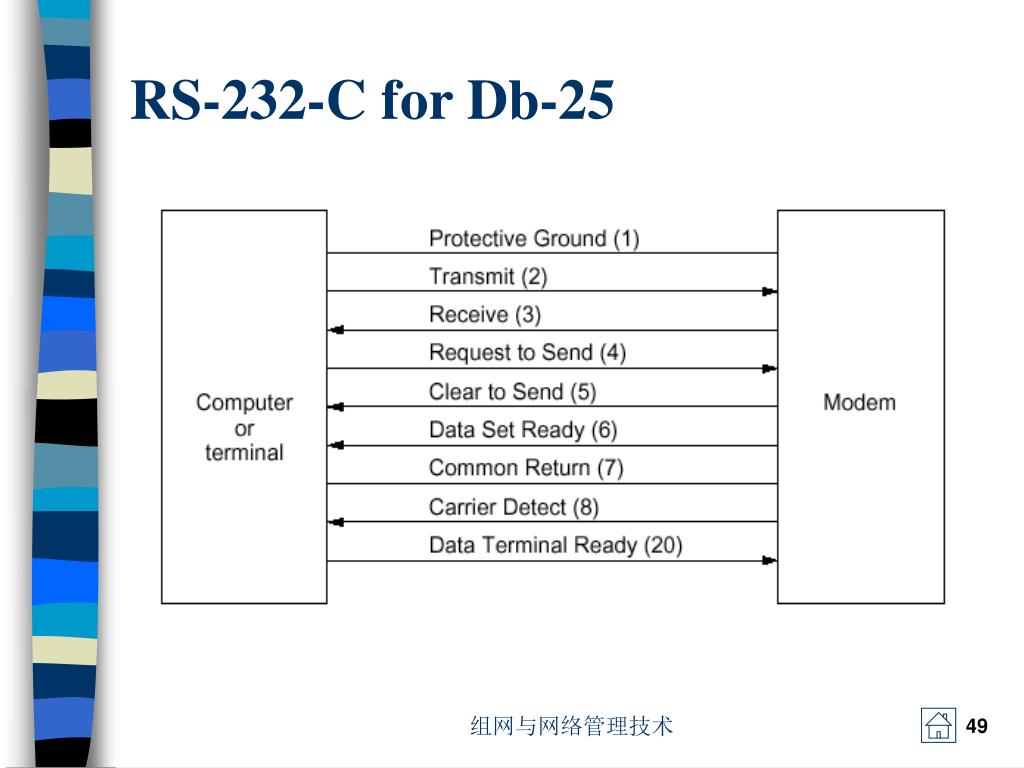 RS-232-C for Db-25

Computer or terminal

Protective Ground (1)
Transmit (2)
Receive (3)
Request to Send (4)
Clear to Send (5)
Data Set Ready (6)
Common Return (7)
Carrier Detect (8)
Data Terminal Ready (20)

Modem

组网与网络管理技术

49